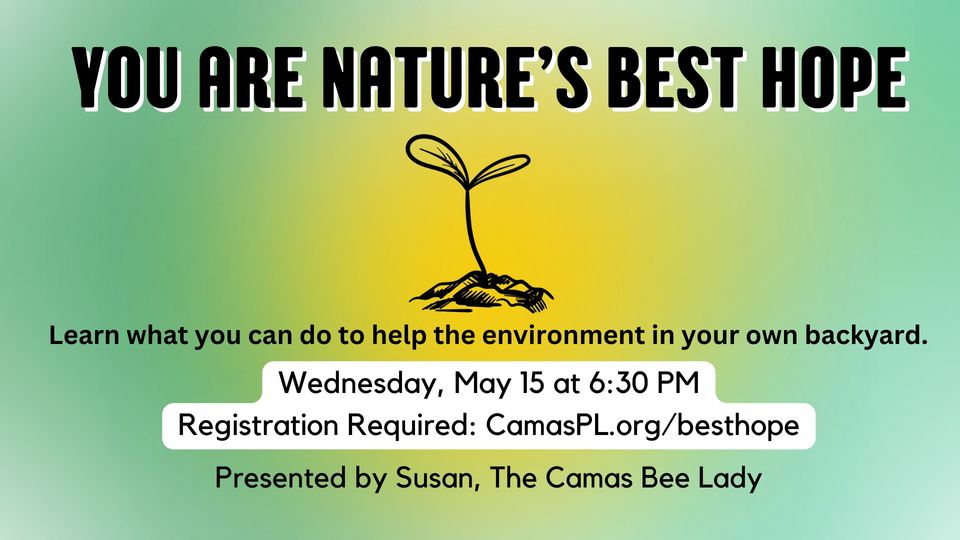 YOU ARE NATURE'S BEST HOPE

Learn what you can do to help the environment in your own backyard.

Wednesday, May 15 at 6:30 PM

Registration Required: CamasPL.org/besthope

Presented by Susan, The Camas Bee Lady